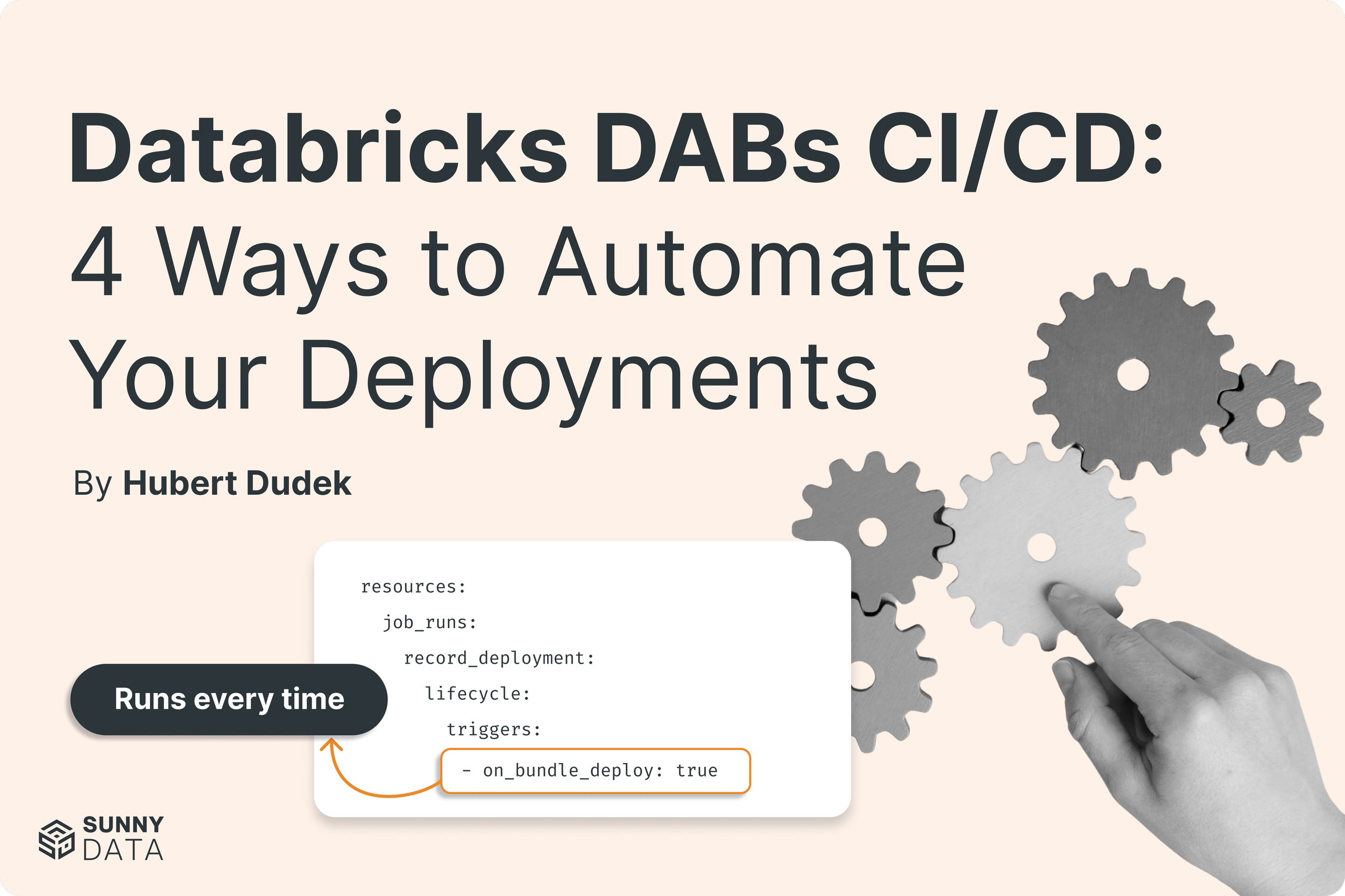 Databricks DABs CI/CD:
4 Ways to Automate Your Deployments

By Hubert Dudek

Runs every time

resources:
  job_runs:
    record_deployment:
      lifecycle:
        triggers:
          - on_bundle_deploy: true

SUNNY
DATA